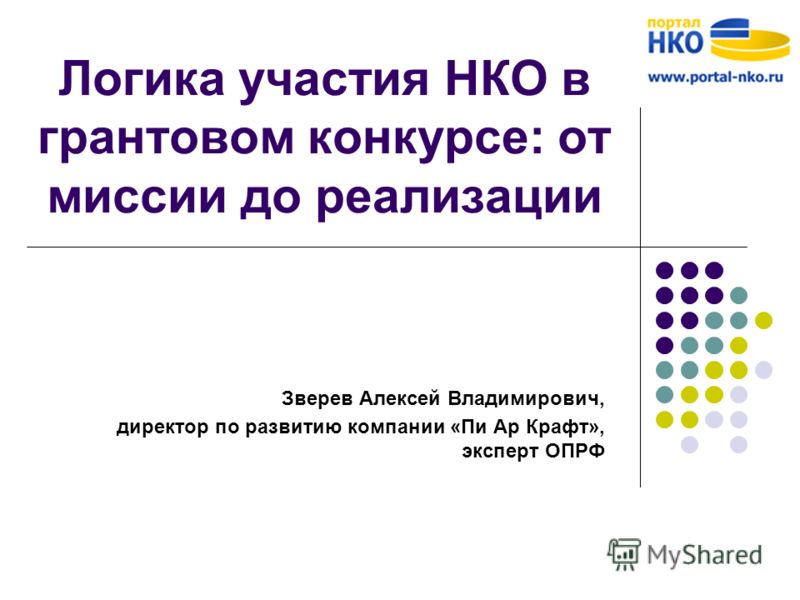 портал
НКО
www.portal-nko.ru

Логика участия НКО в грантовом конкурсе: от миссии до реализации

Зверев Алексей Владимирович,
директор по развитию компании «Пи Ар Крафт»,
эксперт ОПРФ

MyShared